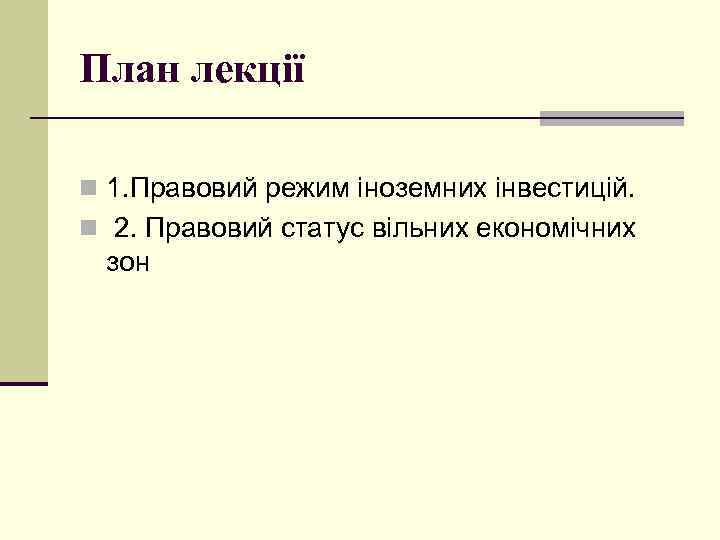 План лекції

1.Правовий режим іноземних інвестицій.

2. Правовий статус вільних економічних зон